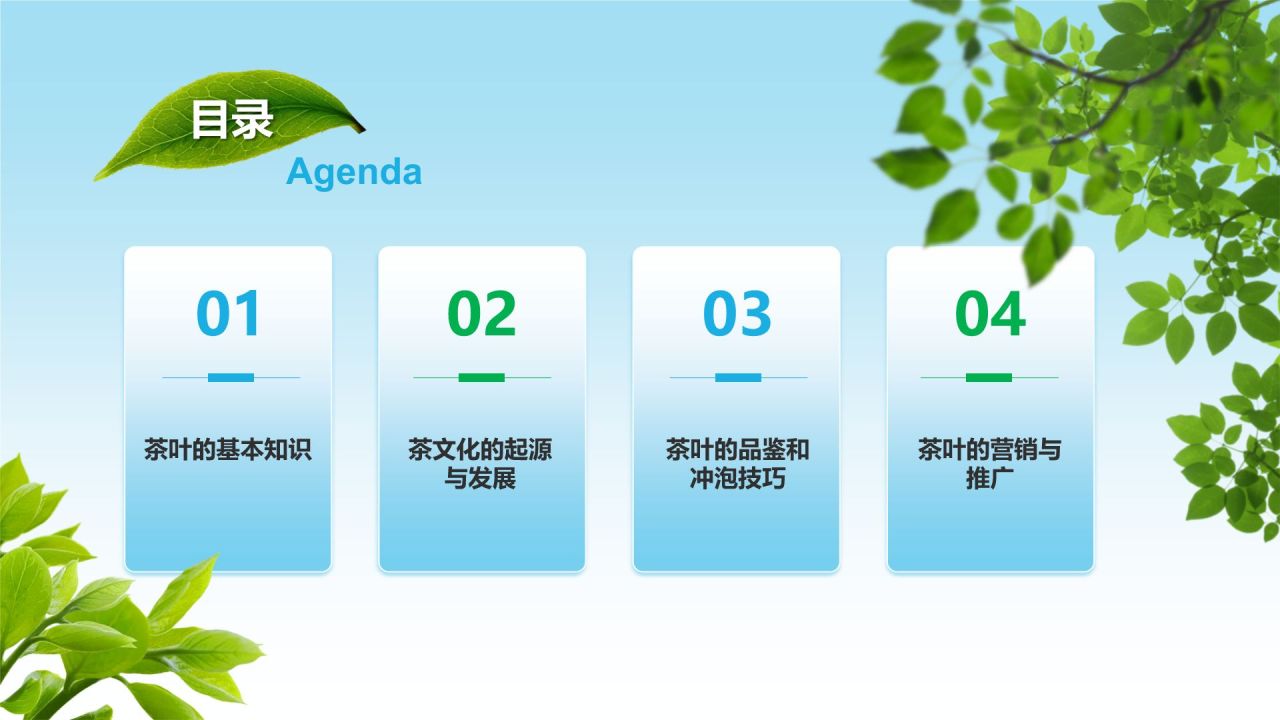 目录
Agenda

01
茶叶的基本知识

02
茶文化的起源与发展

03
茶叶的品鉴和冲泡技巧

04
茶叶的营销与推广